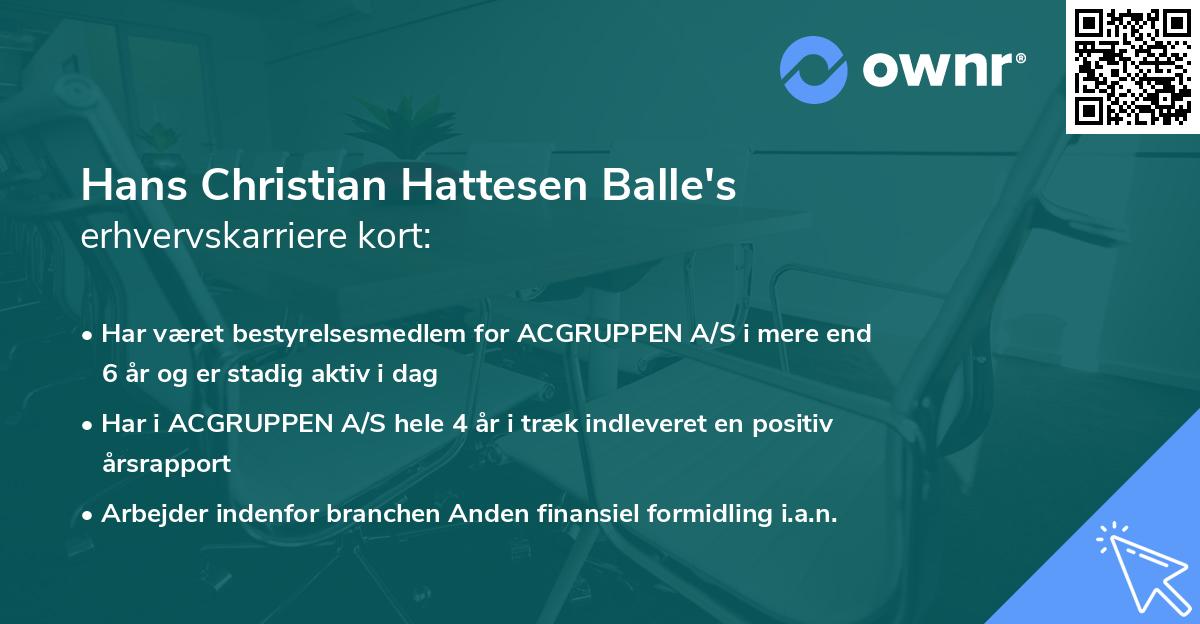 ownr®

Hans Christian Hattesen Balle's
erhvervskarriere kort:

• Har været bestyrelsesmedlem for ACGRUPPEN A/S i mere end 6 år og er stadig aktiv i dag

• Har i ACGRUPPEN A/S hele 4 år i træk indleveret en positiv årsrapport

• Arbejder indenfor branchen Anden finansiel formidling i.a.n.